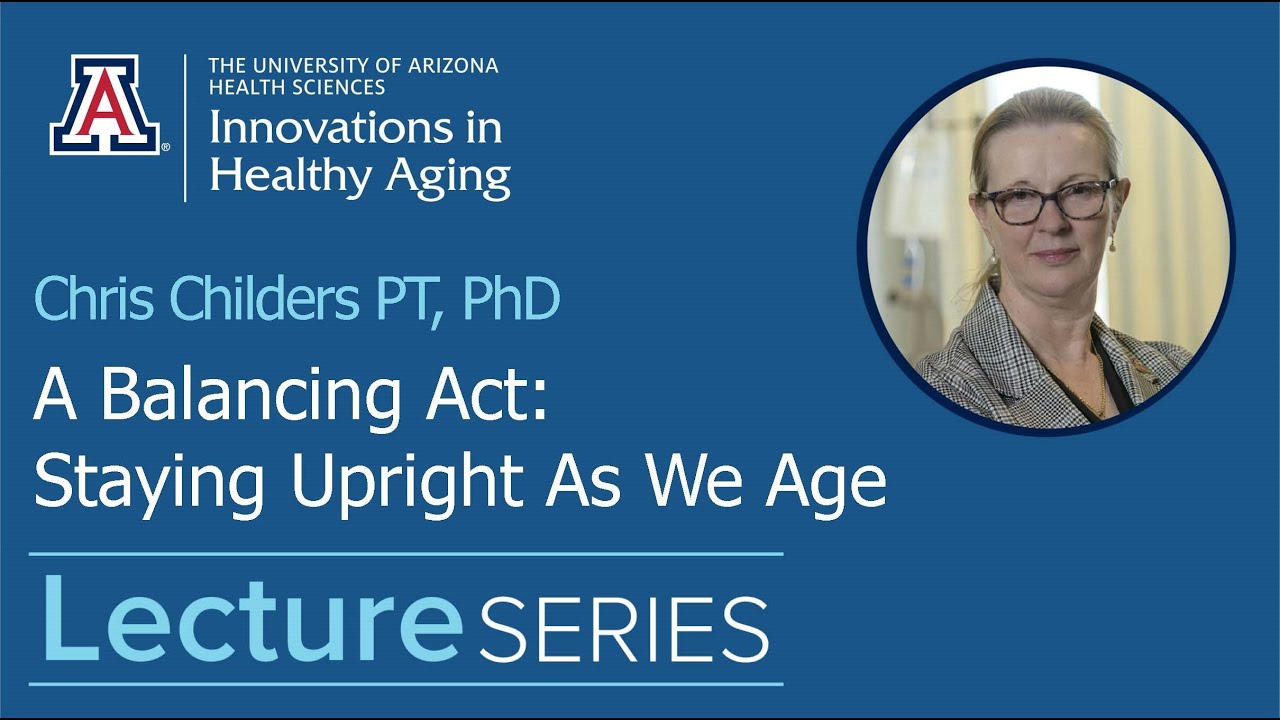 A

THE UNIVERSITY OF ARIZONA
HEALTH SCIENCES
Innovations in Healthy Aging

Chris Childers PT, PhD

A Balancing Act:
Staying Upright As We Age

Lecture SERIES